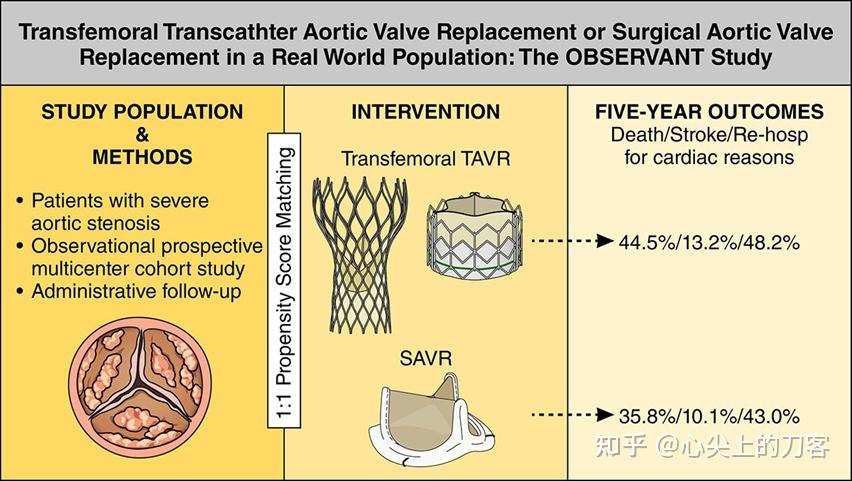 Transfemoral Transcathter Aortic Valve Replacement or Surgical Aortic Valve Replacement in a Real World Population: The OBSERVANT Study

STUDY POPULATION & METHODS

• Patients with severe aortic stenosis
• Observational prospective multicenter cohort study
• Administrative follow-up

1:1 Propensity Score Matching

INTERVENTION

Transfemoral TAVR

SAVR

FIVE-YEAR OUTCOMES
Death/Stroke/Re-hosp for cardiac reasons

44.5%/13.2%/48.2%

35.8%/10.1%/43.0%

知乎 @心尖上的刀客